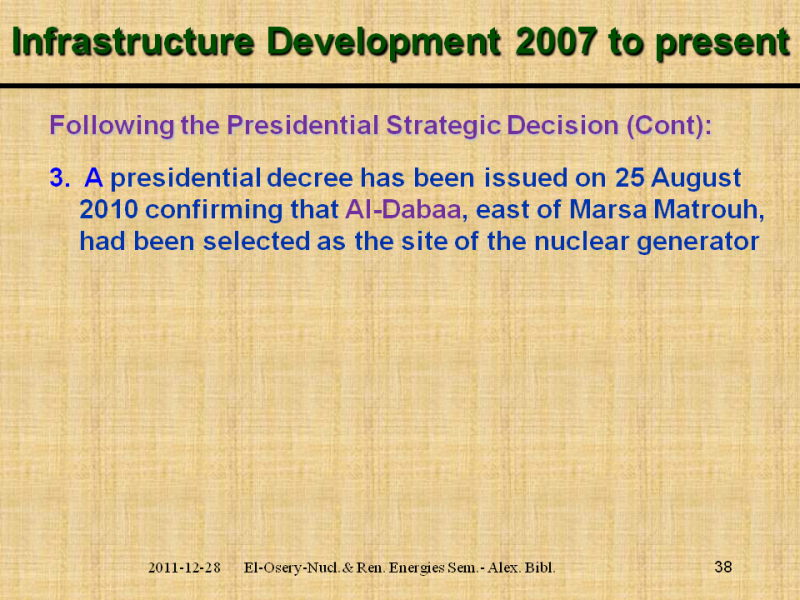 Infrastructure Development 2007 to present

Following the Presidential Strategic Decision (Cont):

3. A presidential decree has been issued on 25 August 2010 confirming that Al-Dabaa, east of Marsa Matrouh, had been selected as the site of the nuclear generator

2011-12-28 El-Osery-Nucl.& Ren. Energies Sem.- Alex. Bibl. 38